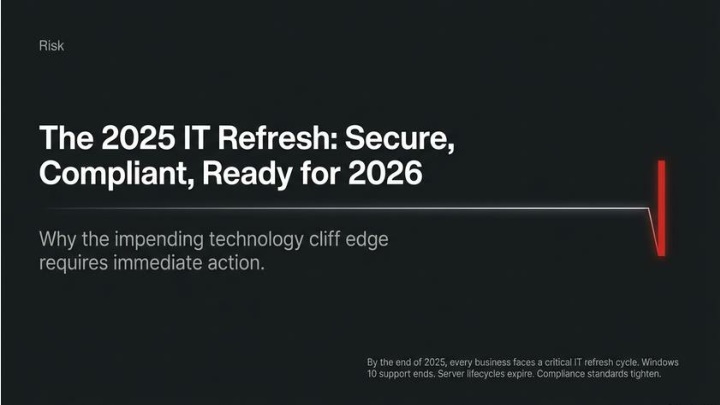 Risk

The 2025 IT Refresh: Secure, Compliant, Ready for 2026

Why the impending technology cliff edge requires immediate action.

By the end of 2025, every business faces a critical IT refresh cycle. Windows 10 support ends. Server lifecycles expire. Compliance standards tighten.